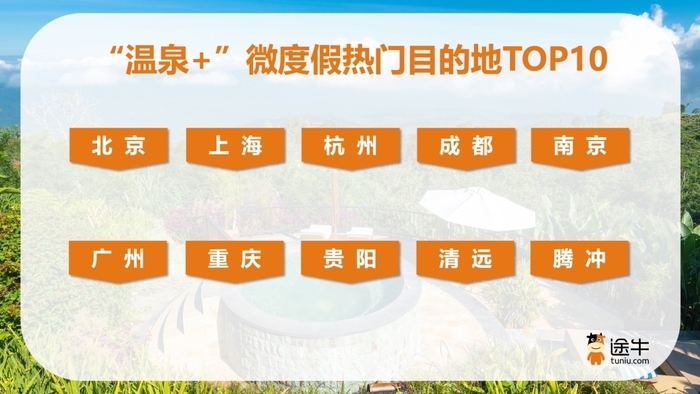 “温泉+”微度假热门目的地TOP10

北京 上海 杭州 成都 南京

广州 重庆 贵阳 清远 腾冲

途牛
tuniu.com